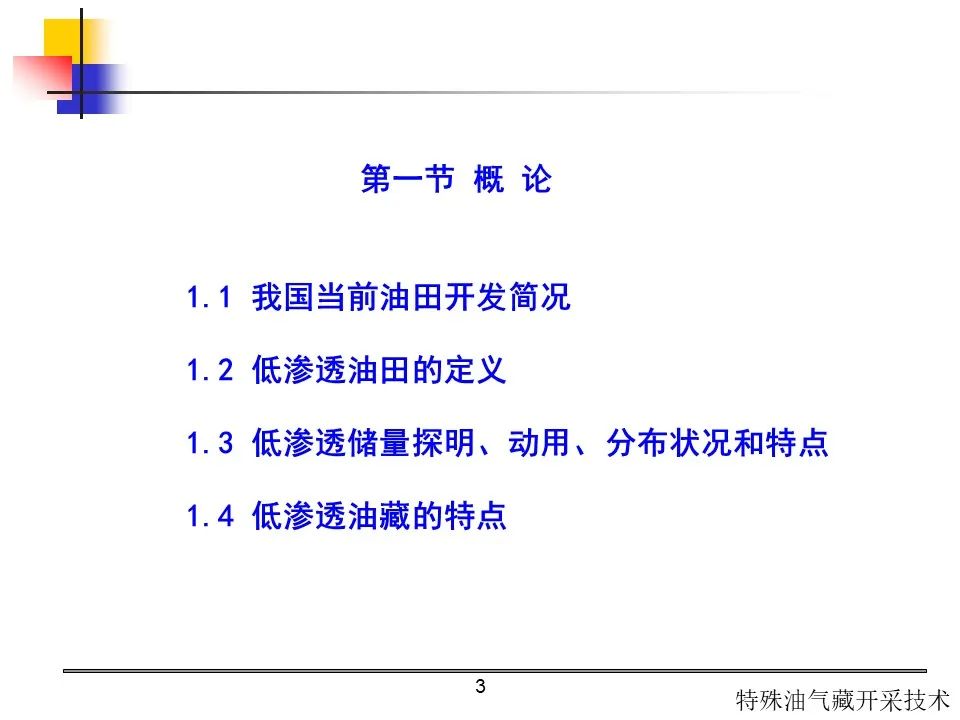 第一节 概 论

1.1 我国当前油田开发简况

1.2 低渗透油田的定义

1.3 低渗透储量探明、动用、分布状况和特点

1.4 低渗透油藏的特点

3

特殊油气藏开采技术